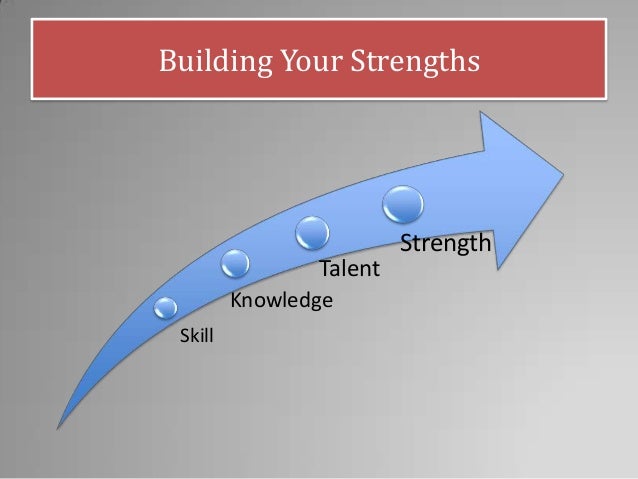 Building Your Strengths

Skill

Knowledge

Talent

Strength